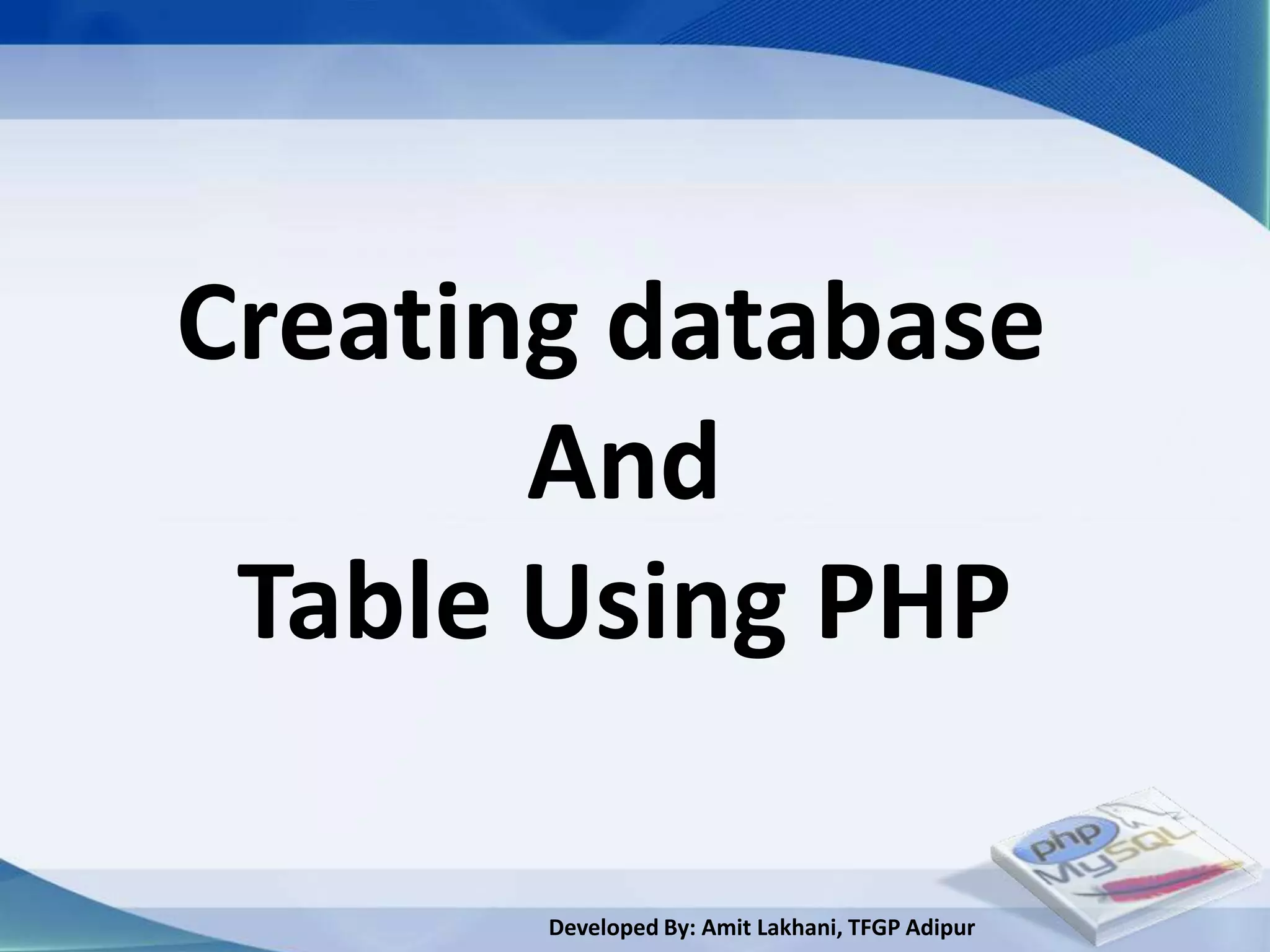 Creating database
And
Table Using PHP

php
MySQL

Developed By: Amit Lakhani, TFGP Adipur